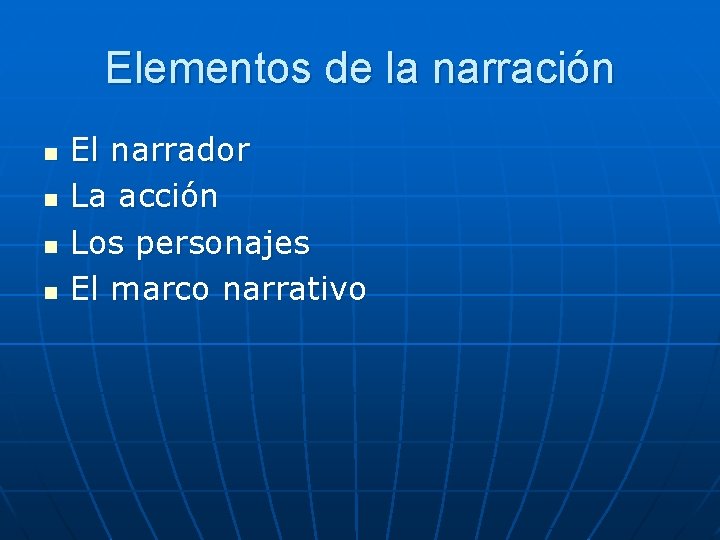 Elementos de la narración

- El narrador
- La acción
- Los personajes
- El marco narrativo